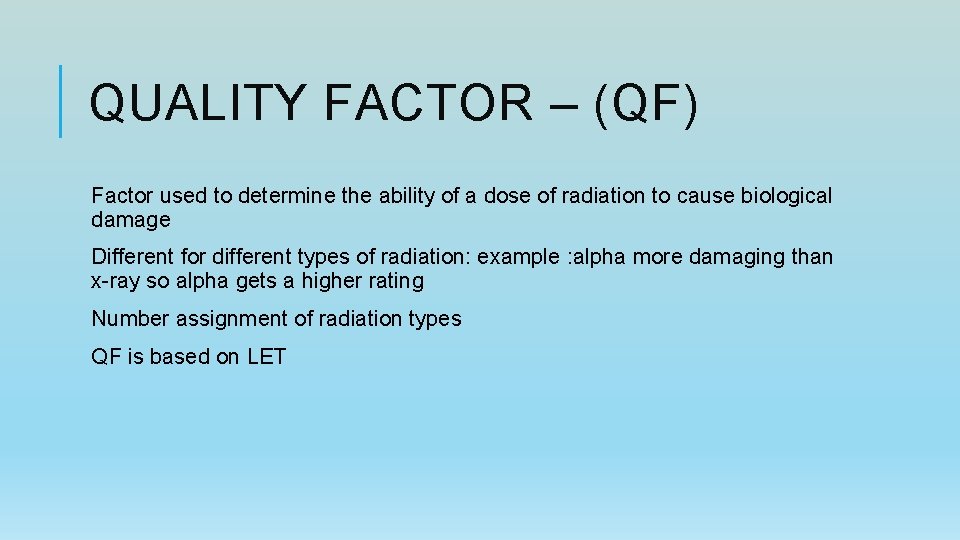 QUALITY FACTOR – (QF)

Factor used to determine the ability of a dose of radiation to cause biological damage

Different for different types of radiation: example :alpha more damaging than x-ray so alpha gets a higher rating

Number assignment of radiation types

QF is based on LET